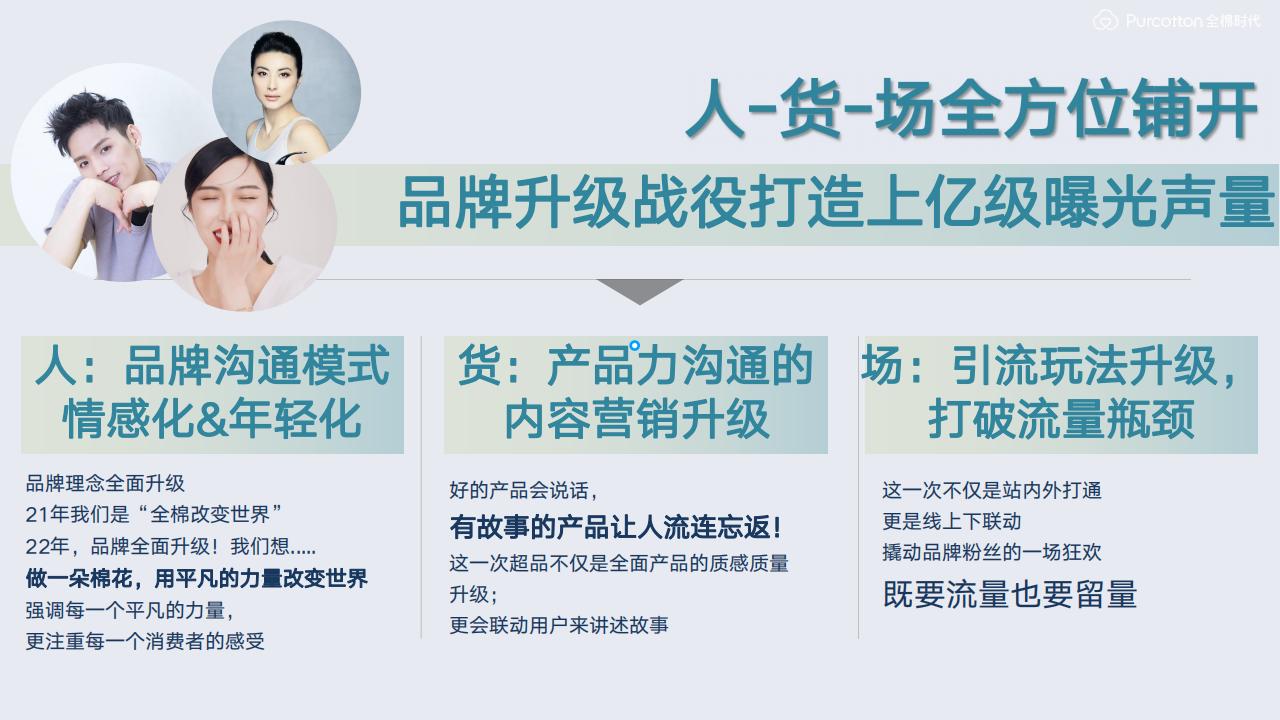 Purcotton 全棉时代

人-货-场全方位铺开

品牌升级战役打造上亿级曝光声量

人：品牌沟通模式情感化&年轻化

品牌理念全面升级
21年我们是“全棉改变世界”
22年，品牌全面升级！我们想.....
做一朵棉花，用平凡的力量改变世界
强调每一个平凡的力量，
更注重每一个消费者的感受

货：产品力沟通的内容营销升级

好的产品会说话，
有故事的产品让人流连忘返！
这一次超品不仅是全面产品的质感质量升级；
更会联动用户来讲述故事

场：引流玩法升级，打破流量瓶颈

这一次不仅是站内外打通
更是线上下联动
撬动品牌粉丝的一场狂欢
既要流量也要留量